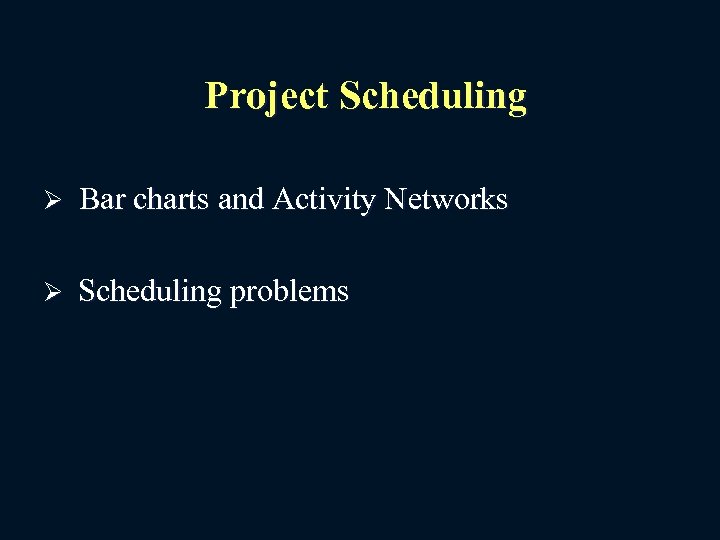 Project Scheduling

➢ Bar charts and Activity Networks

➢ Scheduling problems